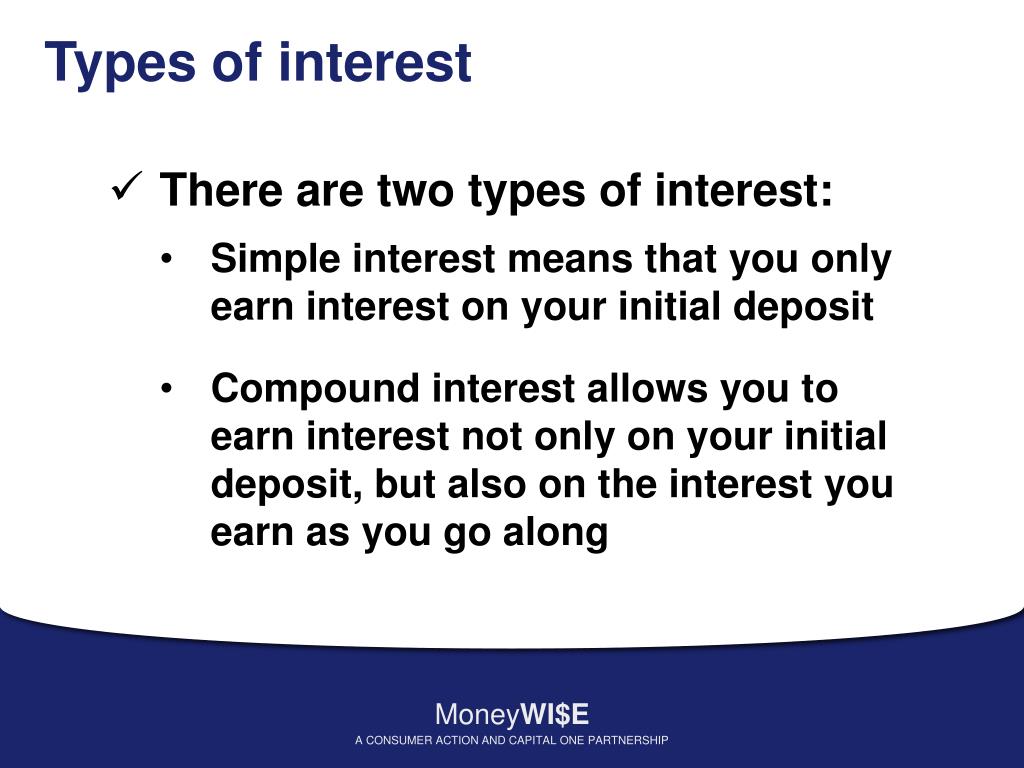 Types of interest

✓ There are two types of interest:

• Simple interest means that you only earn interest on your initial deposit

• Compound interest allows you to earn interest not only on your initial deposit, but also on the interest you earn as you go along

MoneyWI$E
A CONSUMER ACTION AND CAPITAL ONE PARTNERSHIP